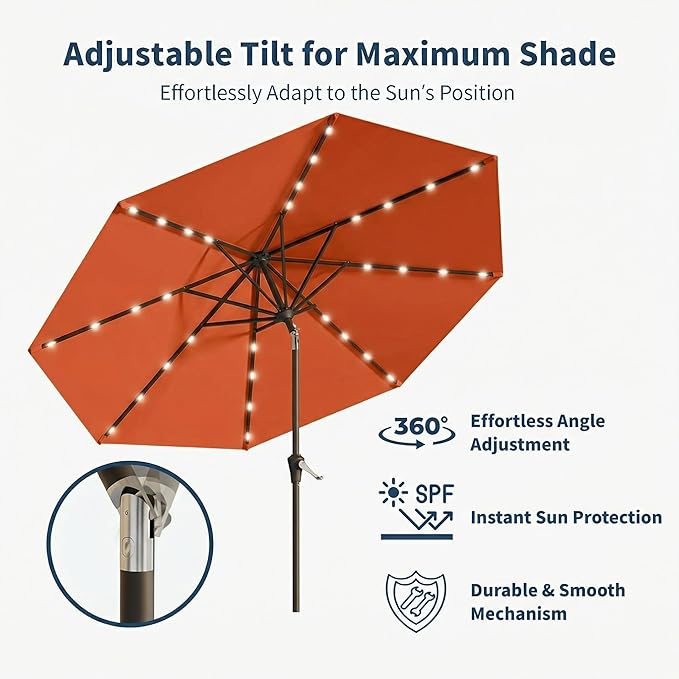 Adjustable Tilt for Maximum Shade

Effortlessly Adapt to the Sun's Position

360°

Effortless Angle Adjustment

SPF

Instant Sun Protection

Durable & Smooth Mechanism